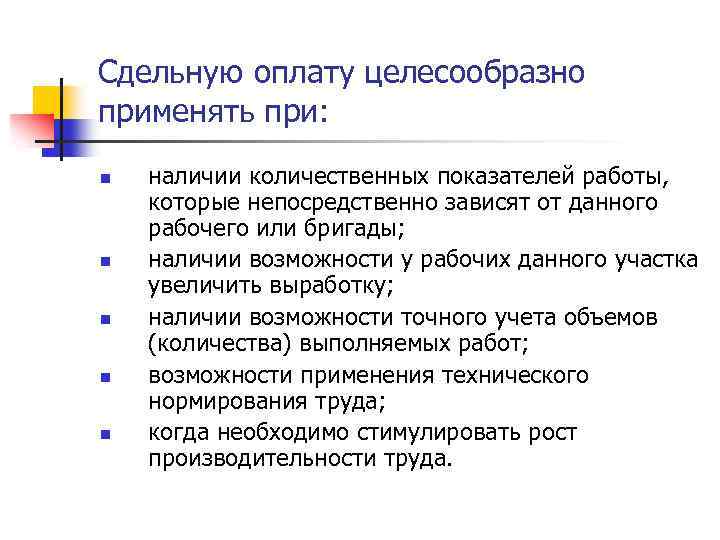 Сдельную оплату целесообразно применять при:

- наличии количественных показателей работы, которые непосредственно зависят от данного рабочего или бригады;
- наличии возможности у рабочих данного участка увеличить выработку;
- наличии возможности точного учета объемов (количества) выполняемых работ;
- возможности применения технического нормирования труда;
- когда необходимо стимулировать рост производительности труда.